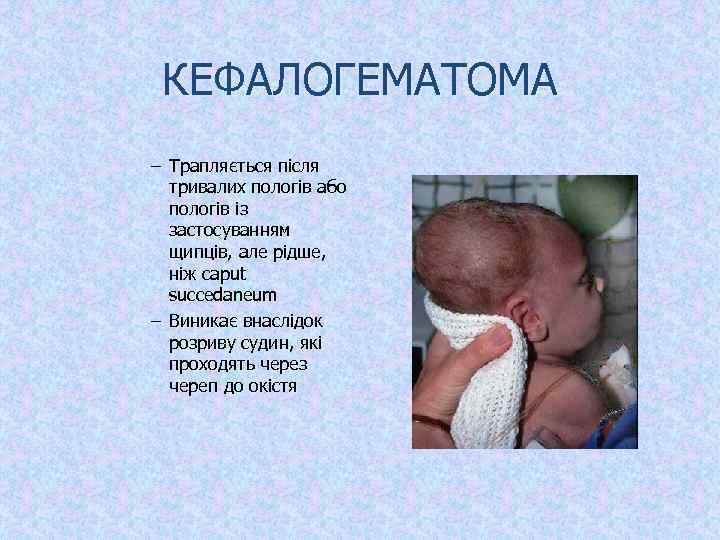 КЕФАЛОГЕМАТОМА

– Трапляється після тривалих пологів або пологів із застосуванням щипців, але рідше, ніж caput succedaneum

– Виникає внаслідок розриву судин, які проходять через череп до окістя